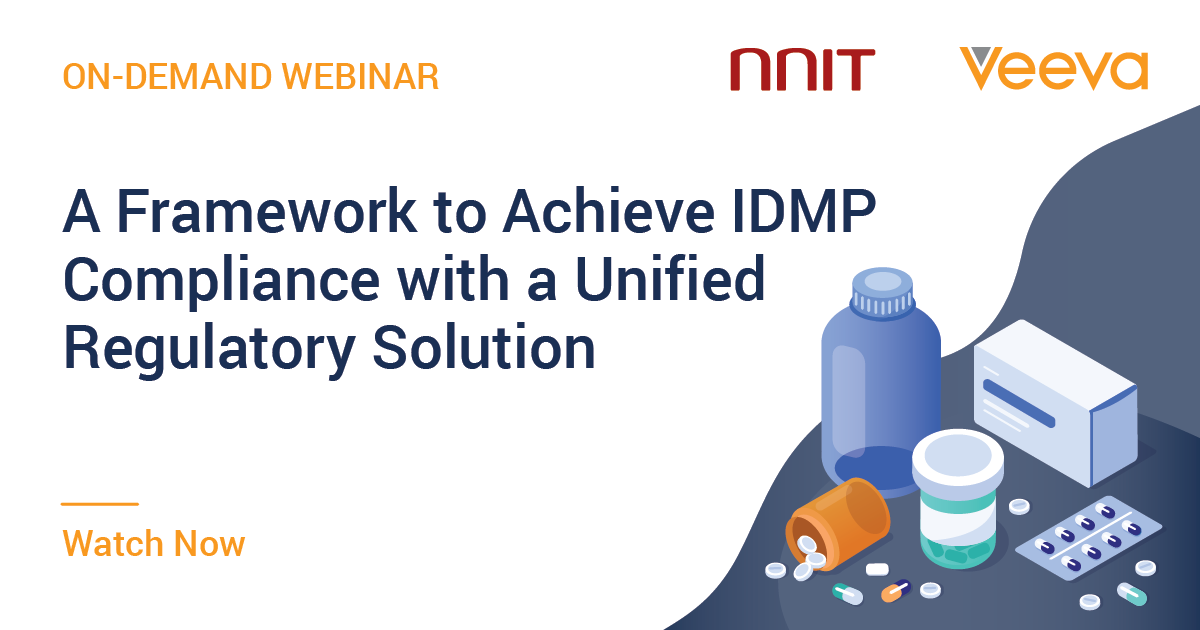 ON-DEMAND WEBINAR

NNIT

Veeva

A Framework to Achieve IDMP Compliance with a Unified Regulatory Solution

Watch Now